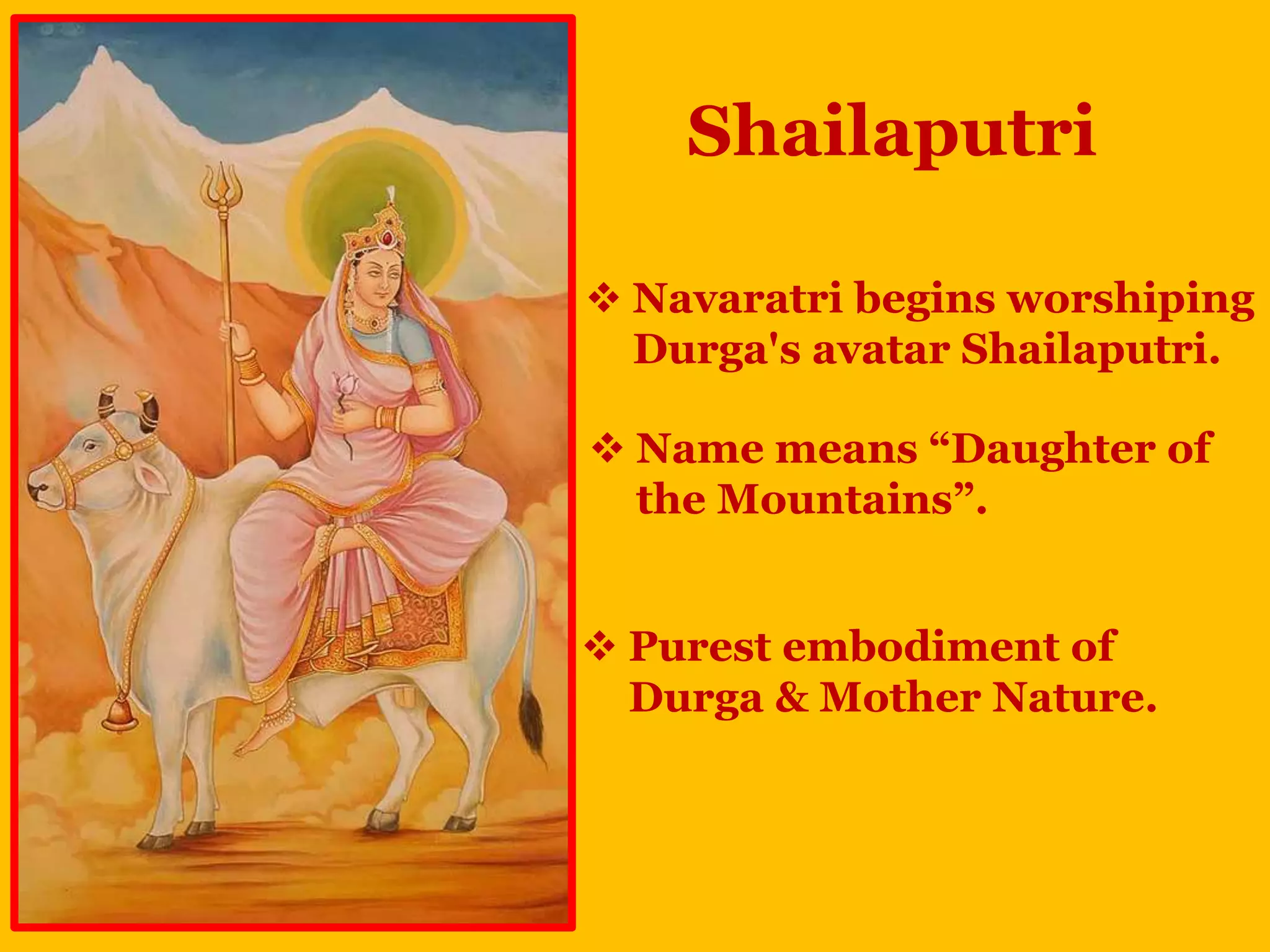 Shailaputri

❖ Navaratri begins worshiping Durga's avatar Shailaputri.

❖ Name means “Daughter of the Mountains”.

❖ Purest embodiment of Durga & Mother Nature.